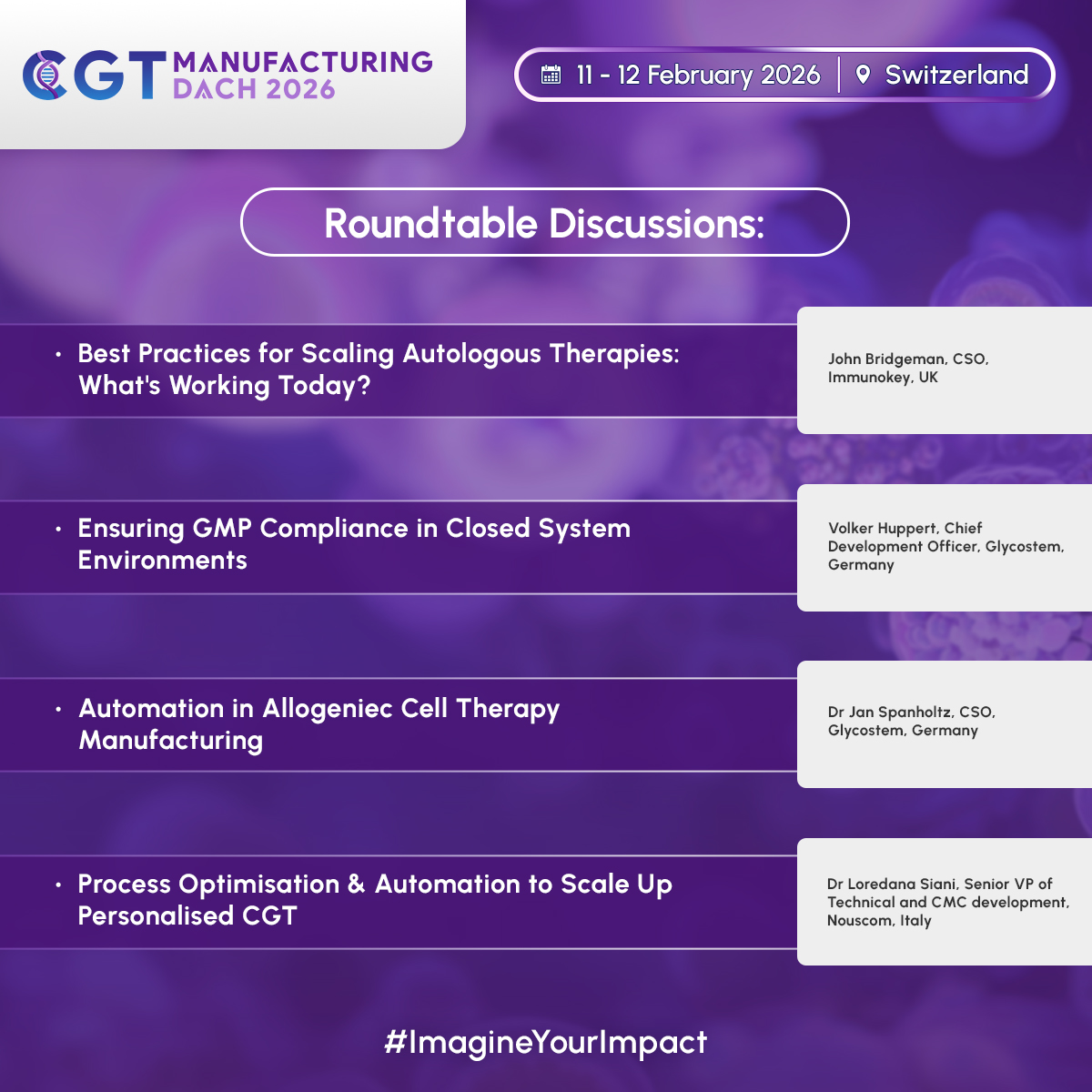 CGT MANUFACTURING DACH 2026

11 - 12 February 2026 | Switzerland

Roundtable Discussions:

• Best Practices for Scaling Autologous Therapies: What's Working Today?

John Bridgeman, CSO, Immunokey, UK

• Ensuring GMP Compliance in Closed System Environments

Volker Huppert, Chief Development Officer, Glycostem, Germany

• Automation in Allogeniec Cell Therapy Manufacturing

Dr Jan Spanholtz, CSO, Glycostem, Germany

• Process Optimisation & Automation to Scale Up Personalised CGT

Dr Loredana Siani, Senior VP of Technical and CMC development, Nouscom, Italy

#ImagineYourImpact